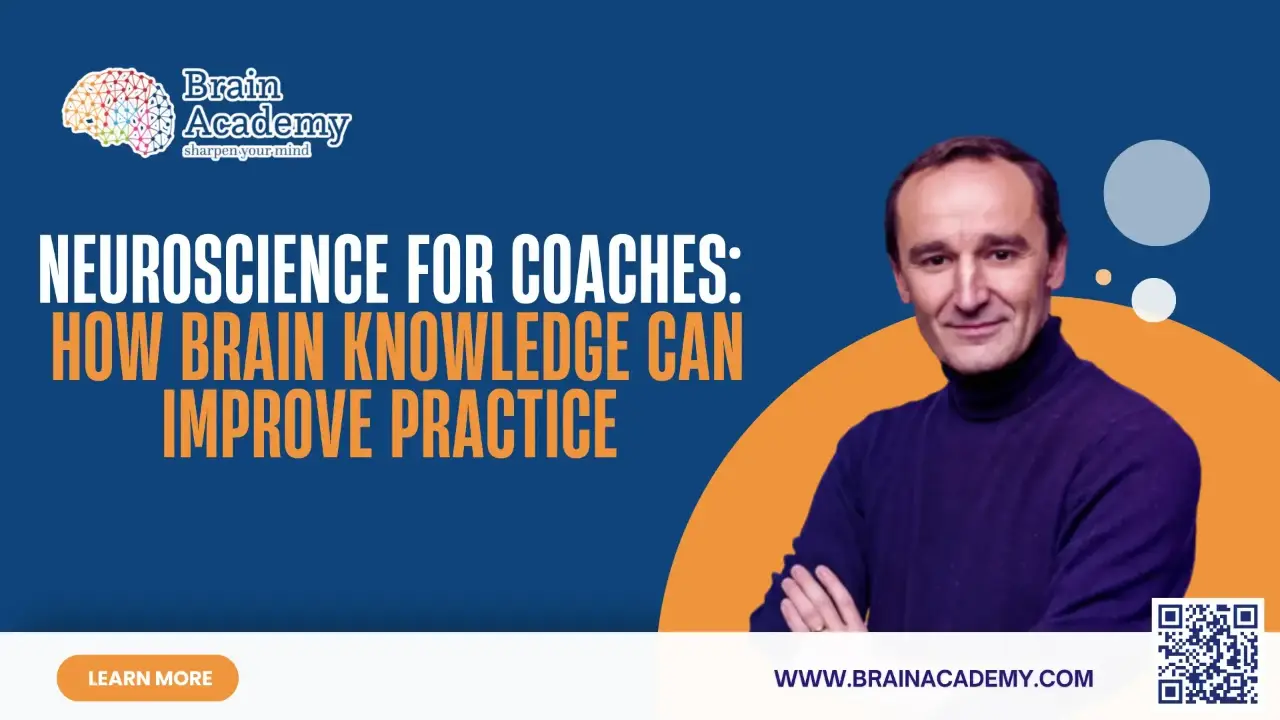 Brain Academy
sharpen your mind

NEUROSCIENCE FOR COACHES:
HOW BRAIN KNOWLEDGE CAN IMPROVE PRACTICE

LEARN MORE

WWW.BRAINACADEMY.COM